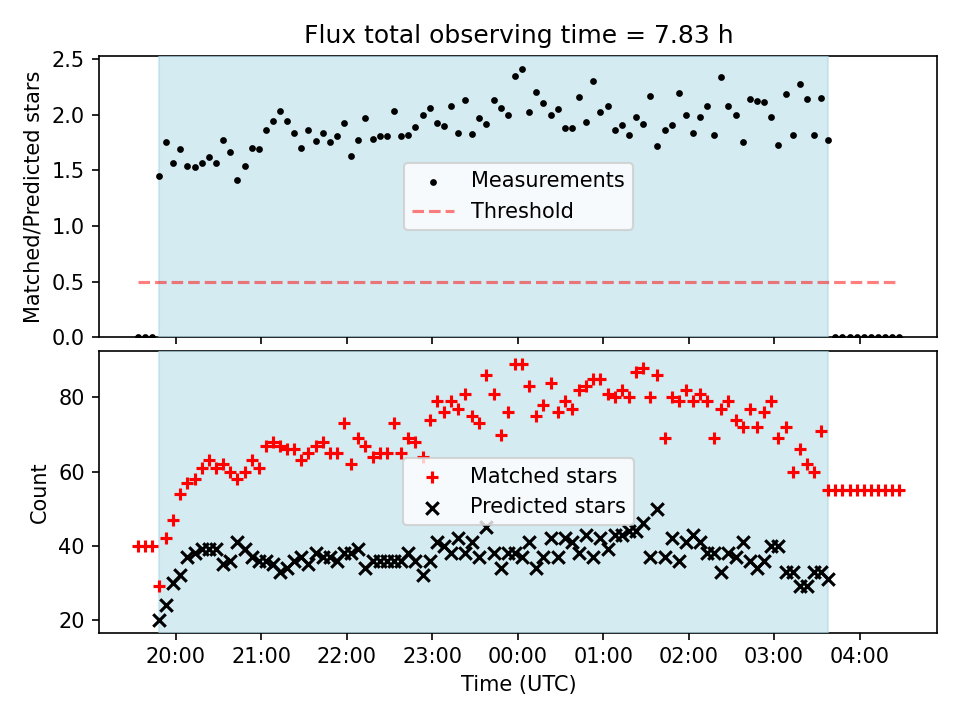 Flux total observing time = 7.83 h

Matched/Predicted stars

2.5
2.0
1.5
1.0
0.5
0.0

Measurements
Threshold

Count

80
60
40
20

Matched stars
Predicted stars

20:00
21:00
22:00
23:00
00:00
01:00
02:00
03:00
04:00

Time (UTC)